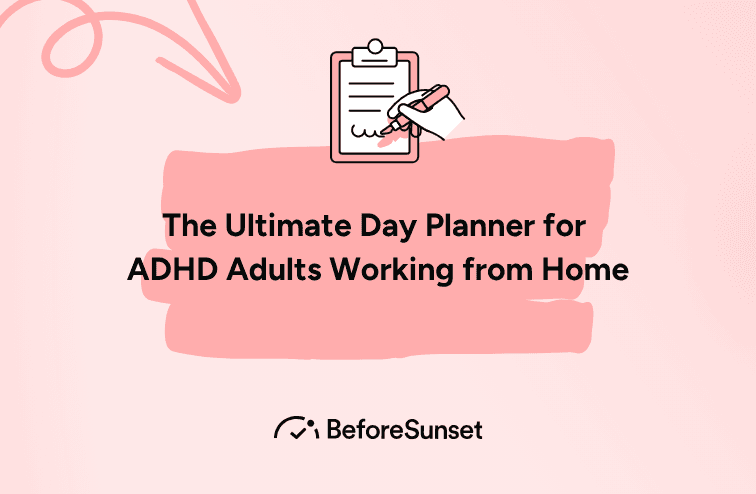 The Ultimate Day Planner for ADHD Adults Working from Home

BeforeSunset